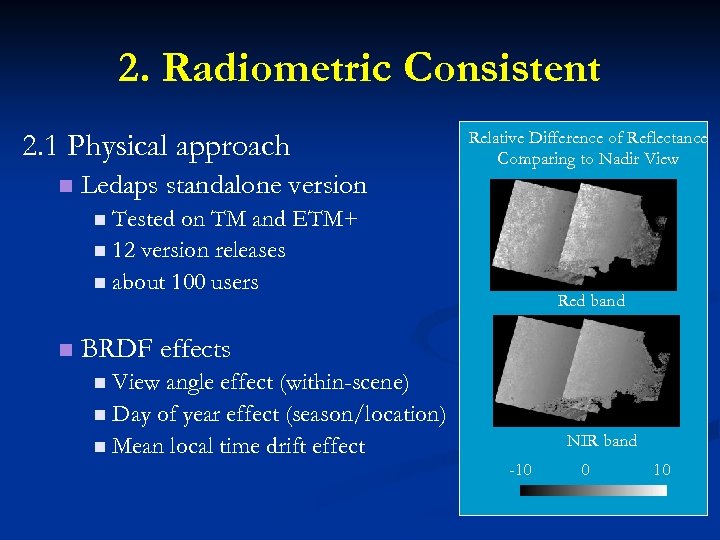 2. Radiometric Consistent

2.1 Physical approach

Ledaps standalone version

Tested on TM and ETM+

12 version releases

about 100 users

BRDF effects

View angle effect (within-scene)

Day of year effect (season/location)

Mean local time drift effect

Relative Difference of Reflectance Comparing to Nadir View

Red band

NIR band

-10 0 10